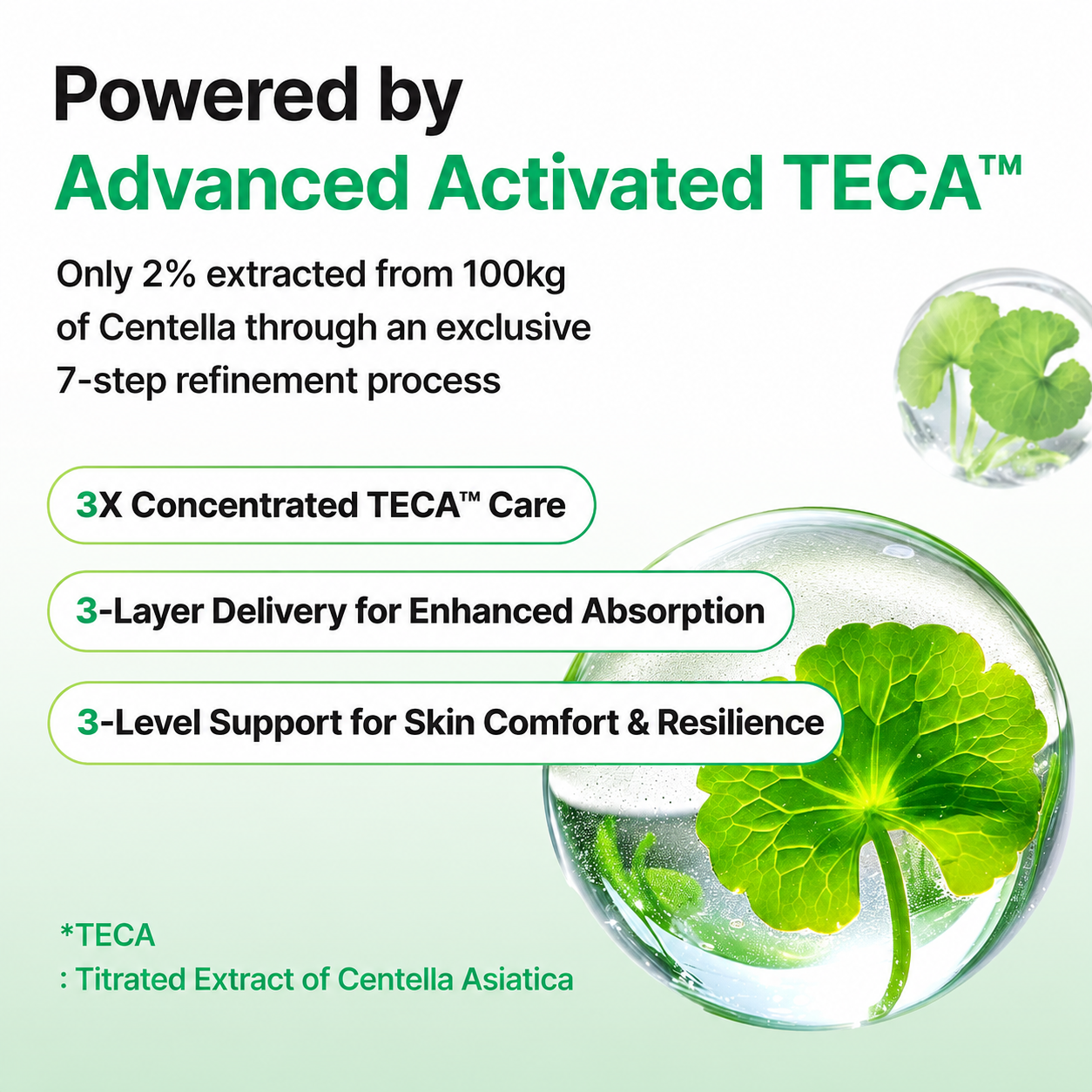 Powered by
Advanced Activated TECA™

Only 2% extracted from 100kg of Centella through an exclusive 7-step refinement process

3X Concentrated TECA™ Care

3-Layer Delivery for Enhanced Absorption

3-Level Support for Skin Comfort & Resilience

*TECA
: Titrated Extract of Centella Asiatica